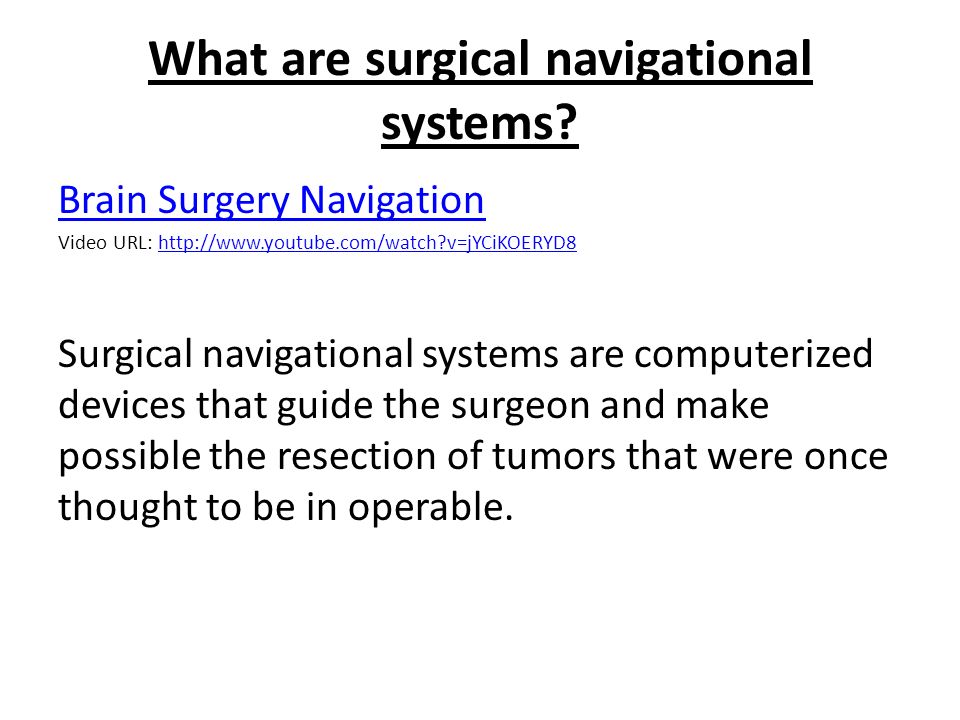 What are surgical navigational systems?

Brain Surgery Navigation

Video URL: http://www.youtube.com/watch?v=jYCiKOERYD8

Surgical navigational systems are computerized devices that guide the surgeon and make possible the resection of tumors that were once thought to be in operable.